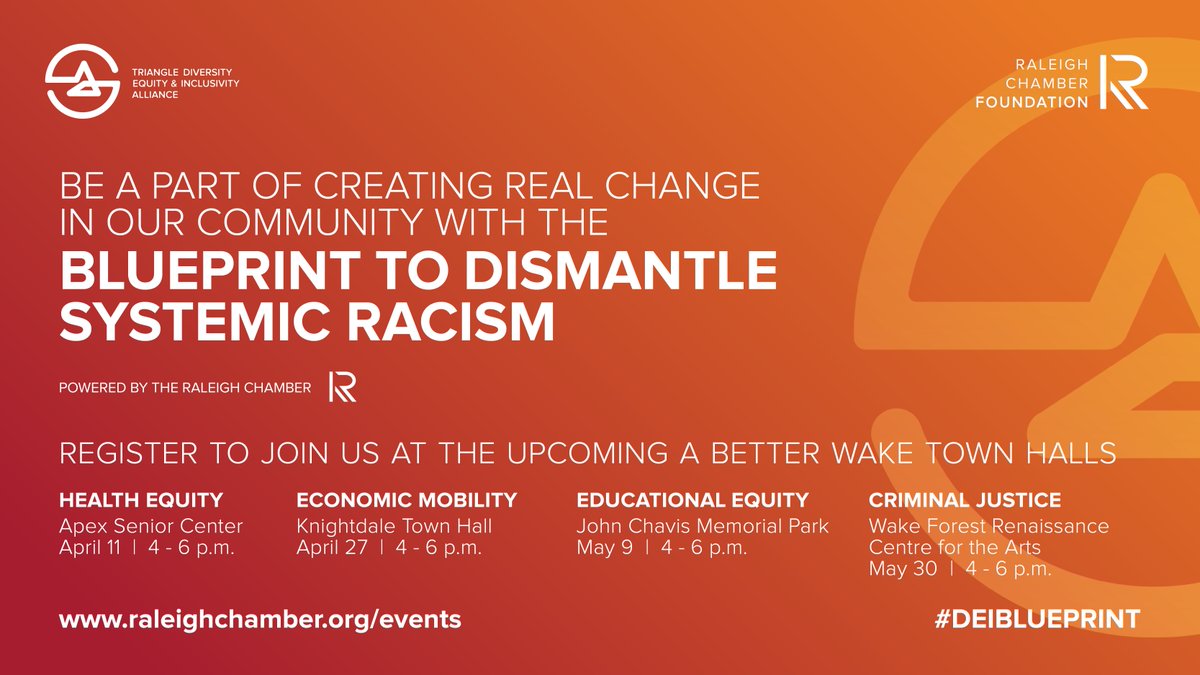 TRIANGLE DIVERSITY EQUITY & INCLUSIVITY ALLIANCE

RALEIGH CHAMBER FOUNDATION

BE A PART OF CREATING REAL CHANGE IN OUR COMMUNITY WITH THE

BLUEPRINT TO DISMANTLE SYSTEMIC RACISM

POWERED BY THE RALEIGH CHAMBER

REGISTER TO JOIN US AT THE UPCOMING A BETTER WAKE TOWN HALLS

HEALTH EQUITY
Apex Senior Center
April 11 | 4 - 6 p.m.

ECONOMIC MOBILITY
Knightdale Town Hall
April 27 | 4 - 6 p.m.

EDUCATIONAL EQUITY
John Chavis Memorial Park
May 9 | 4 - 6 p.m.

CRIMINAL JUSTICE
Wake Forest Renaissance Centre for the Arts
May 30 | 4 - 6 p.m.

www.raleighchamber.org/events

#DEIBLUEPRINT